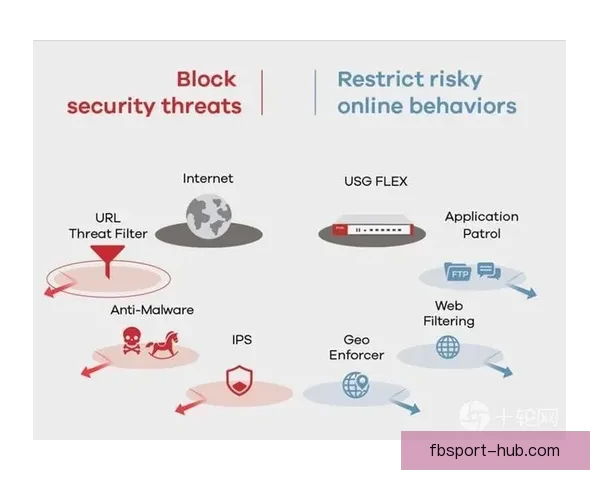 Block security threats

Restrict risky online behaviors

Internet

USG FLEX

URL Threat Filter

Application Patrol

FTP

Anti-Malware

Web Filtering

IPS

Geo Enforcer

十轮网

fbsport-hub.com